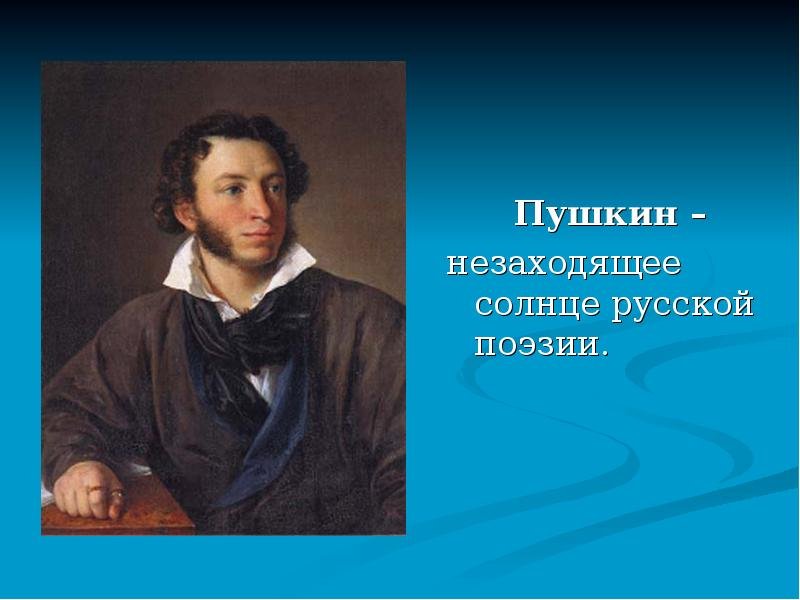 Пушкин -

незаходящее солнце русской поэзии.